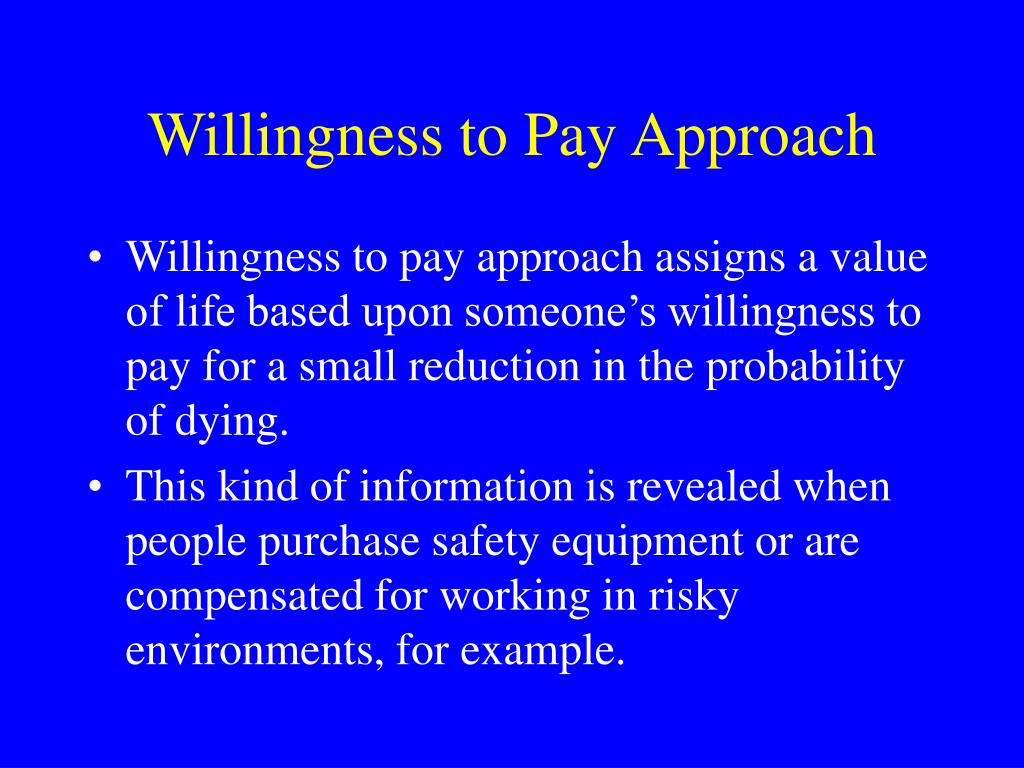 Willingness to Pay Approach

• Willingness to pay approach assigns a value of life based upon someone’s willingness to pay for a small reduction in the probability of dying.

• This kind of information is revealed when people purchase safety equipment or are compensated for working in risky environments, for example.